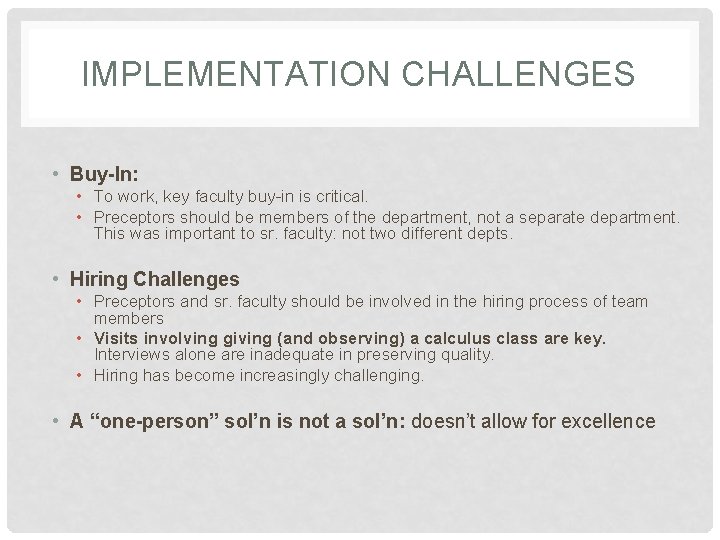 IMPLEMENTATION CHALLENGES

• Buy-In:
  • To work, key faculty buy-in is critical.
  • Preceptors should be members of the department, not a separate department. This was important to sr. faculty: not two different depts.

• Hiring Challenges
  • Preceptors and sr. faculty should be involved in the hiring process of team members
  • Visits involving giving (and observing) a calculus class are key. Interviews alone are inadequate in preserving quality.
  • Hiring has become increasingly challenging.

• A “one-person” sol’n is not a sol’n: doesn’t allow for excellence